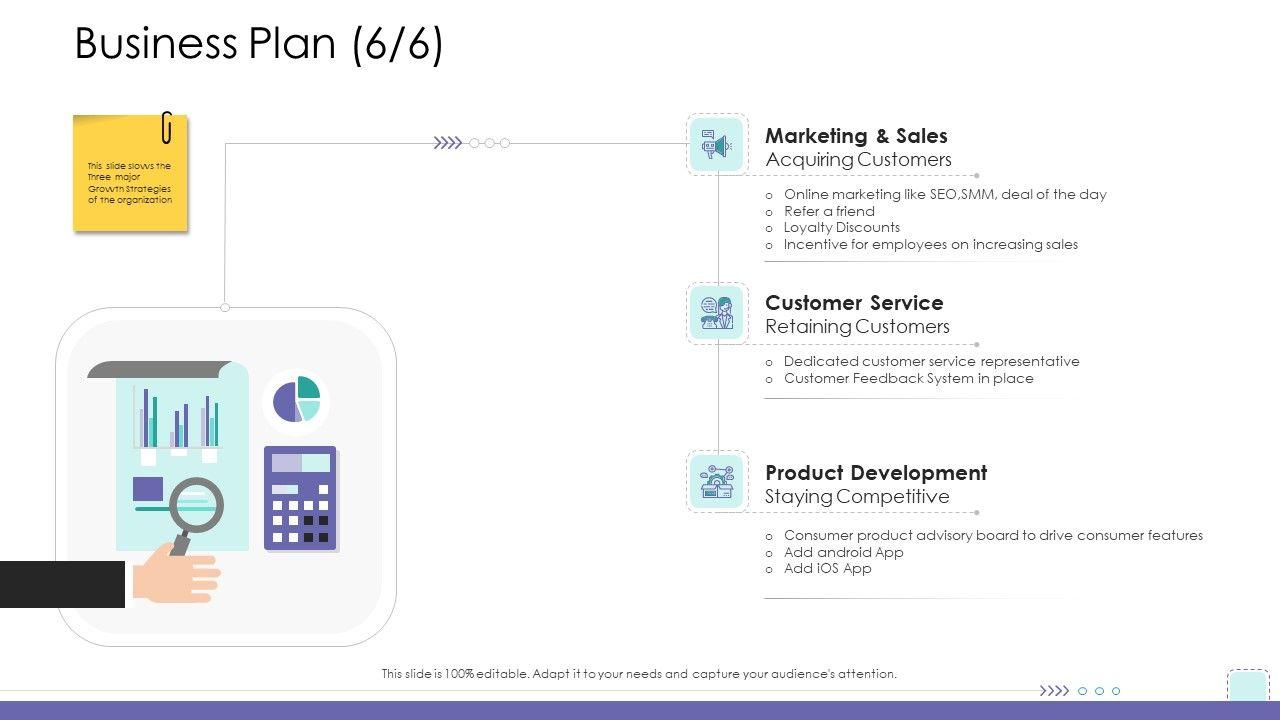 Business Plan (6/6)

This slide slows the Three major Growth Strategies of the organization

Marketing & Sales
Acquiring Customers

o Online marketing like SEO,SMM, deal of the day
o Refer a friend
o Loyalty Discounts
o Incentive for employees on increasing sales

Customer Service
Retaining Customers

o Dedicated customer service representative
o Customer Feedback System in place

Product Development
Staying Competitive

o Consumer product advisory board to drive consumer features
o Add android App
o Add iOS App

This slide is 100% editable. Adapt it to your needs and capture your audience's attention.